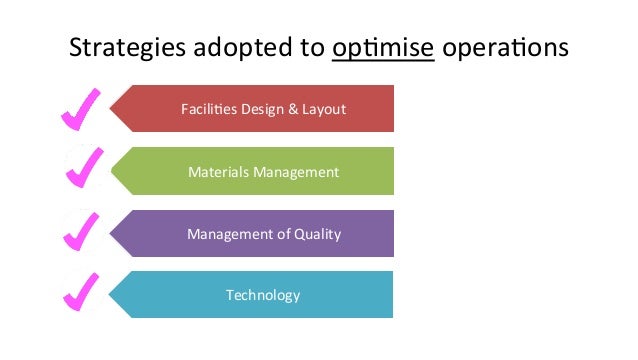 Strategies adopted to optimise operations

Facilities Design & Layout

Materials Management

Management of Quality

Technology